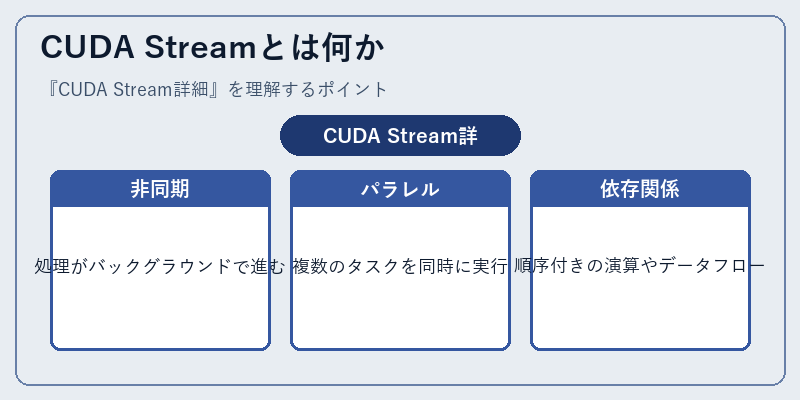 CUDA Streamとは何か

『CUDA Stream詳細』を理解するポイント

CUDA Stream詳

非同期

処理がバックグラウンドで進む

パラレル

複数のタスクを同時に実行

依存関係

順序付きの演算やデータフロー